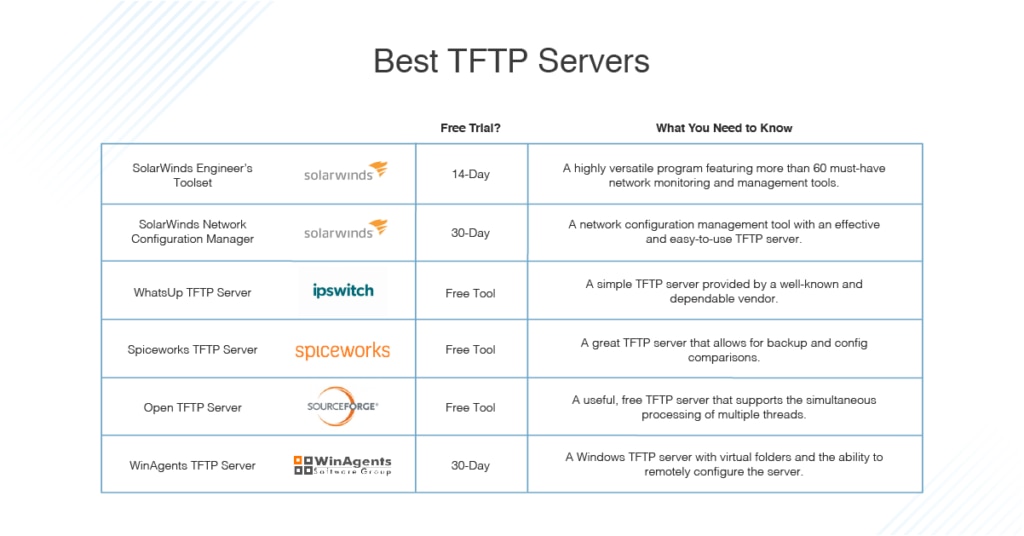 Best TFTP Servers

| | | Free Trial? | What You Need to Know |
|---|---|---|---|
| SolarWinds Engineer's Toolset | solarwinds | 14-Day | A highly versatile program featuring more than 60 must-have network monitoring and management tools. |
| SolarWinds Network Configuration Manager | solarwinds | 30-Day | A network configuration management tool with an effective and easy-to-use TFTP server. |
| WhatsUp TFTP Server | ipswitch | Free Tool | A simple TFTP server provided by a well-known and dependable vendor. |
| Spiceworks TFTP Server | spiceworks | Free Tool | A great TFTP server that allows for backup and config comparisons. |
| Open TFTP Server | SOURCEFORGE | Free Tool | A useful, free TFTP server that supports the simultaneous processing of multiple threads. |
| WinAgents TFTP Server | WinAgents Software Group | 30-Day | A Windows TFTP server with virtual folders and the ability to remotely configure the server. |